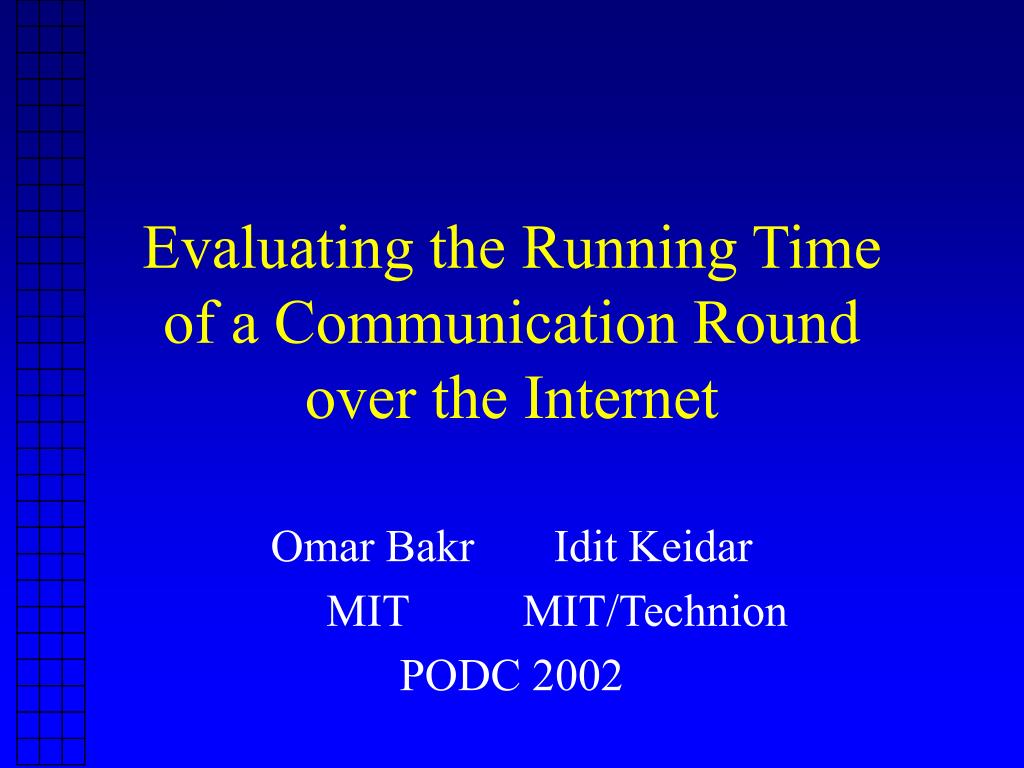 Evaluating the Running Time of a Communication Round over the Internet

Omar Bakr Idit Keidar
MIT MIT/Technion
PODC 2002